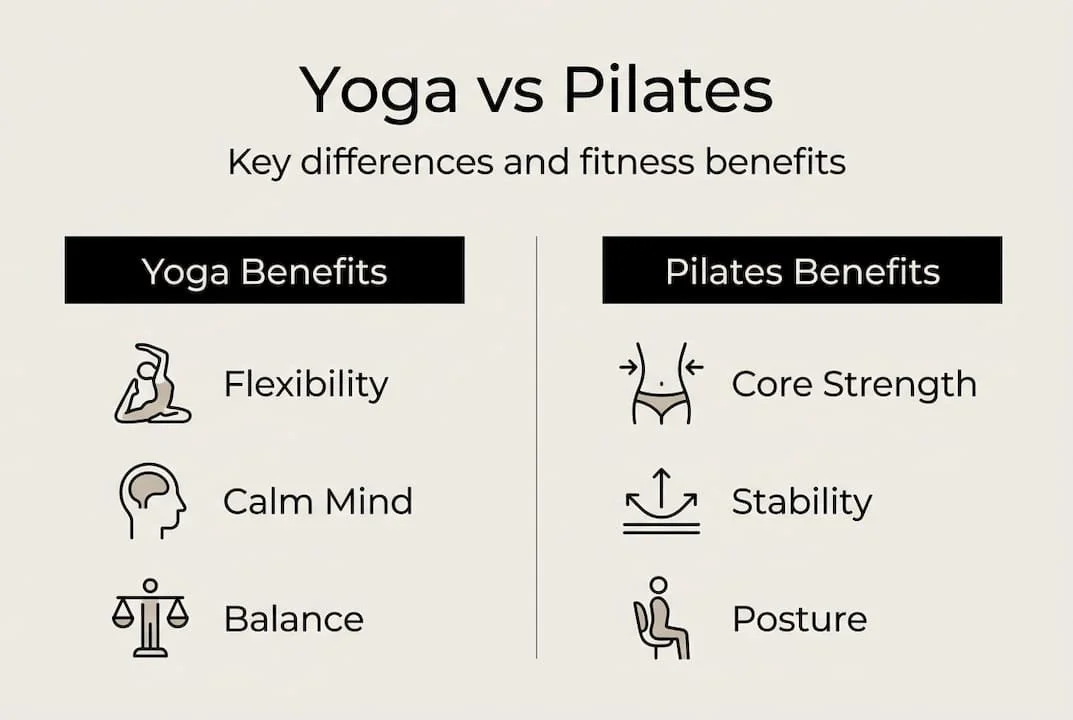 Yoga vs Pilates

Key differences and fitness benefits

Yoga Benefits

Flexibility

Calm Mind

Balance

Pilates Benefits

Core Strength

Stability

Posture